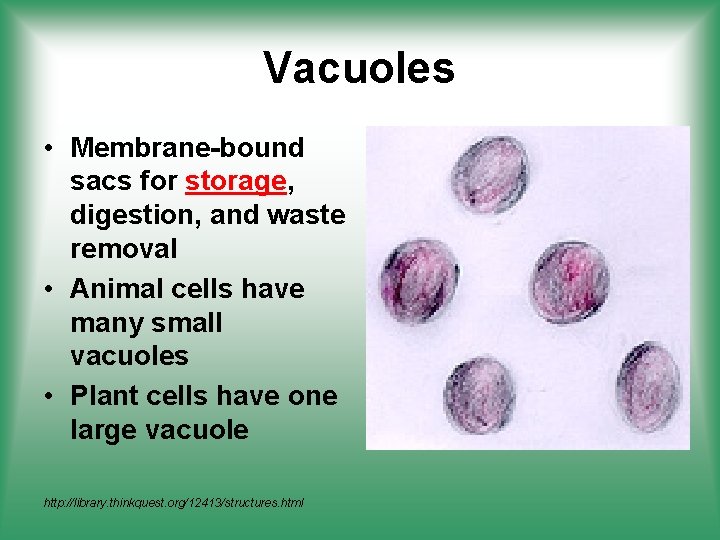 Vacuoles

• Membrane-bound sacs for storage, digestion, and waste removal
• Animal cells have many small vacuoles
• Plant cells have one large vacuole

http://library.thinkquest.org/12413/structures.html